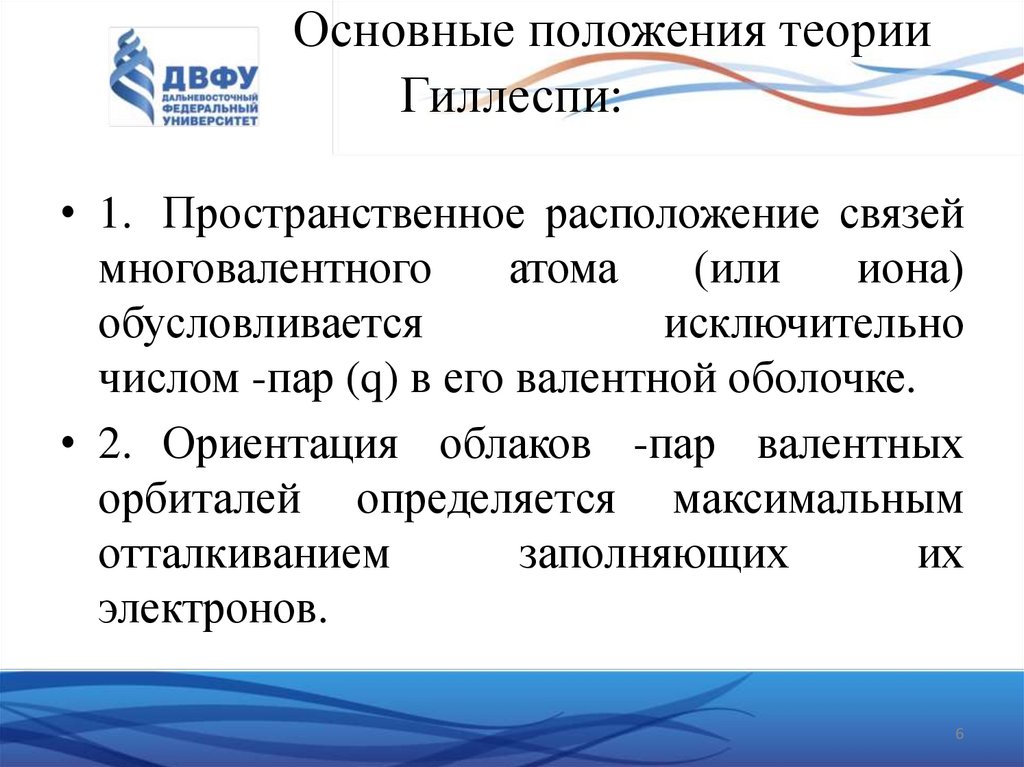 ДВФУ
ДАЛЬНЕВОСТОЧНЫЙ ФЕДЕРАЛЬНЫЙ УНИВЕРСИТЕТ

Основные положения теории Гиллеспи:

• 1. Пространственное расположение связей многовалентного атома (или иона) обусловливается исключительно числом -пар (q) в его валентной оболочке.

• 2. Ориентация облаков -пар валентных орбиталей определяется максимальным отталкиванием заполняющих их электронов.

6